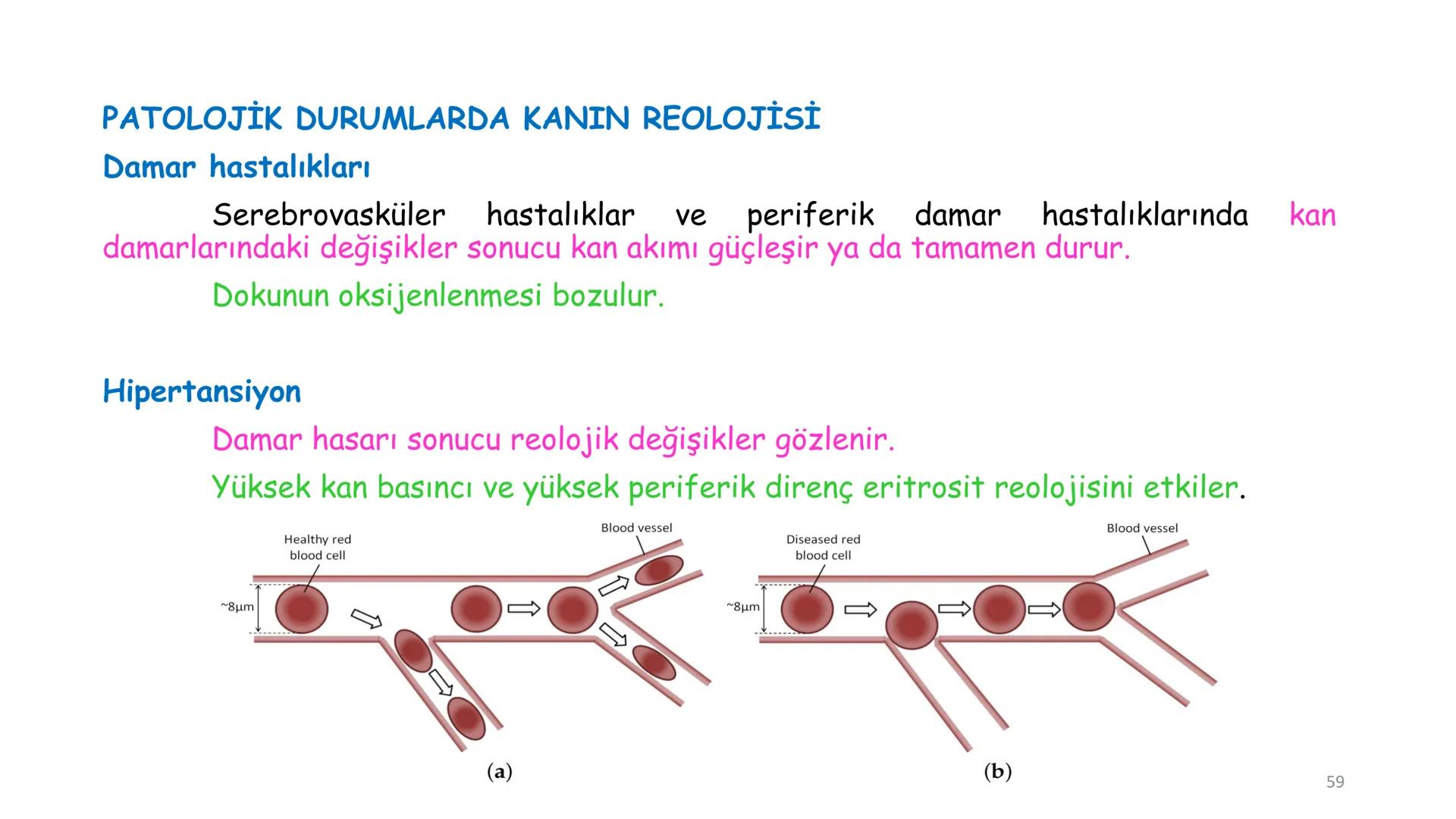 PATOLOJİK DURUMLARDA KANIN REOLOJİSİ

Damar hastalıkları

Serebrovasküler hastalıklar ve periferik damar hastalıklarında kan damarlarındaki değişikler sonucu kan akımı güçleşir ya da tamamen durur.

Dokunun oksijenlenmesi bozulur.

Hipertansiyon

Damar hasarı sonucu reolojik değişikler gözlenir.

Yüksek kan basıncı ve yüksek periferik direnç eritrosit reolojisini etkiler.

Healthy red blood cell
Blood vessel
~8μm
(a)

Diseased red blood cell
Blood vessel
~8μm
(b)

59